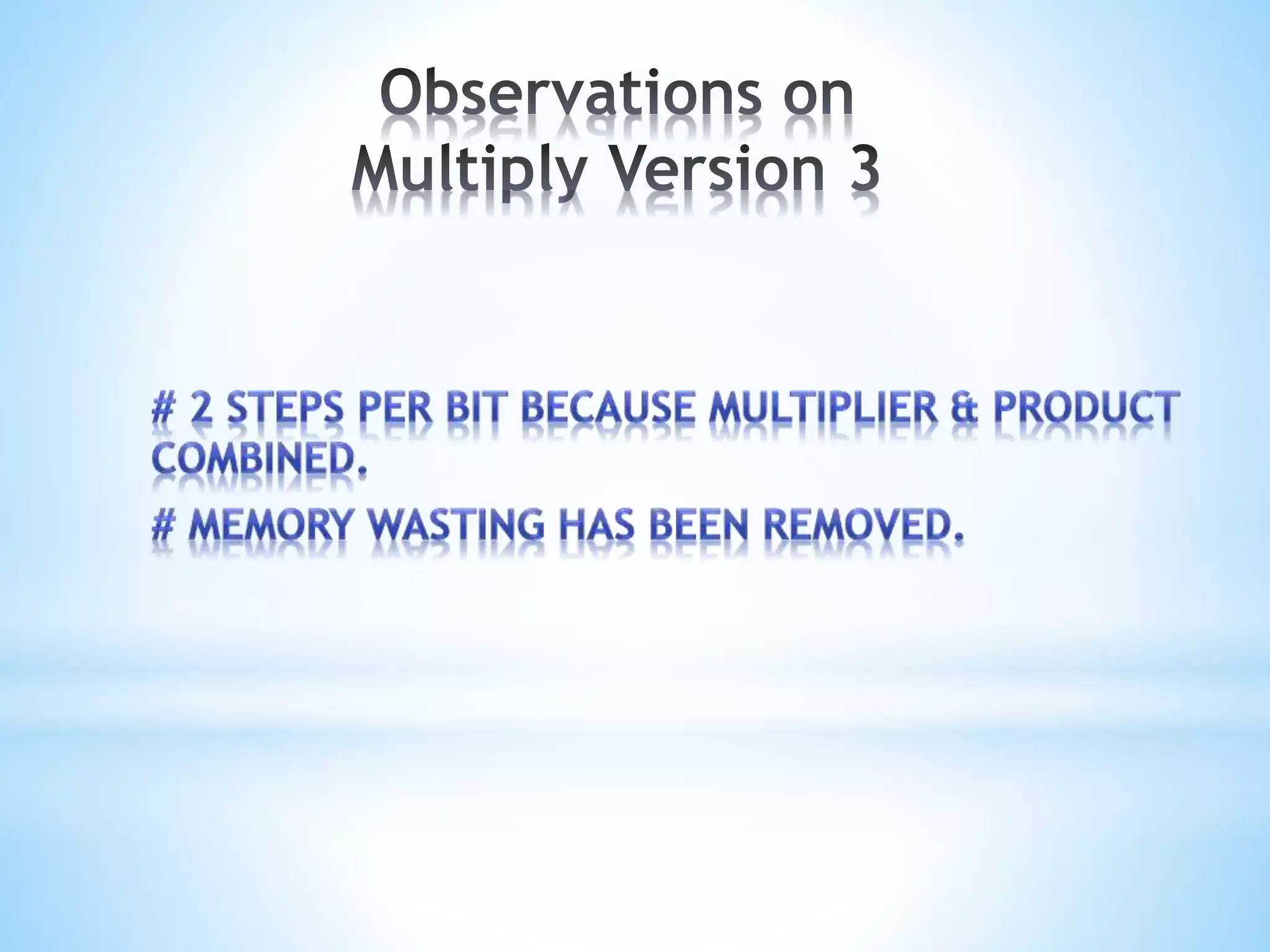 Observations on
Multiply Version 3

# 2 STEPS PER BIT BECAUSE MULTIPLIER & PRODUCT COMBINED.

# MEMORY WASTING HAS BEEN REMOVED.